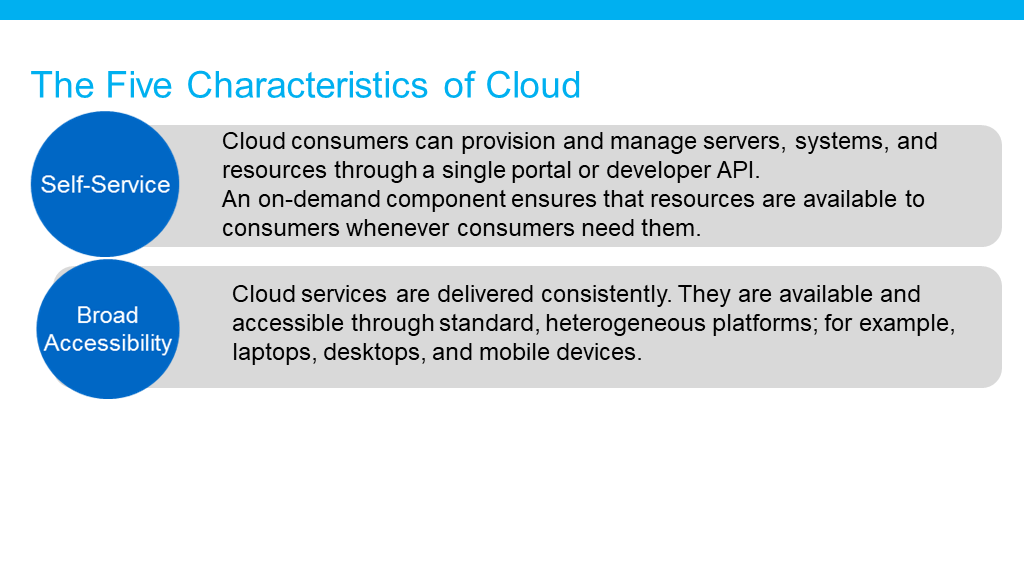 The Five Characteristics of Cloud

Self-Service

Cloud consumers can provision and manage servers, systems, and resources through a single portal or developer API.
An on-demand component ensures that resources are available to consumers whenever consumers need them.

Broad Accessibility

Cloud services are delivered consistently. They are available and accessible through standard, heterogeneous platforms; for example, laptops, desktops, and mobile devices.